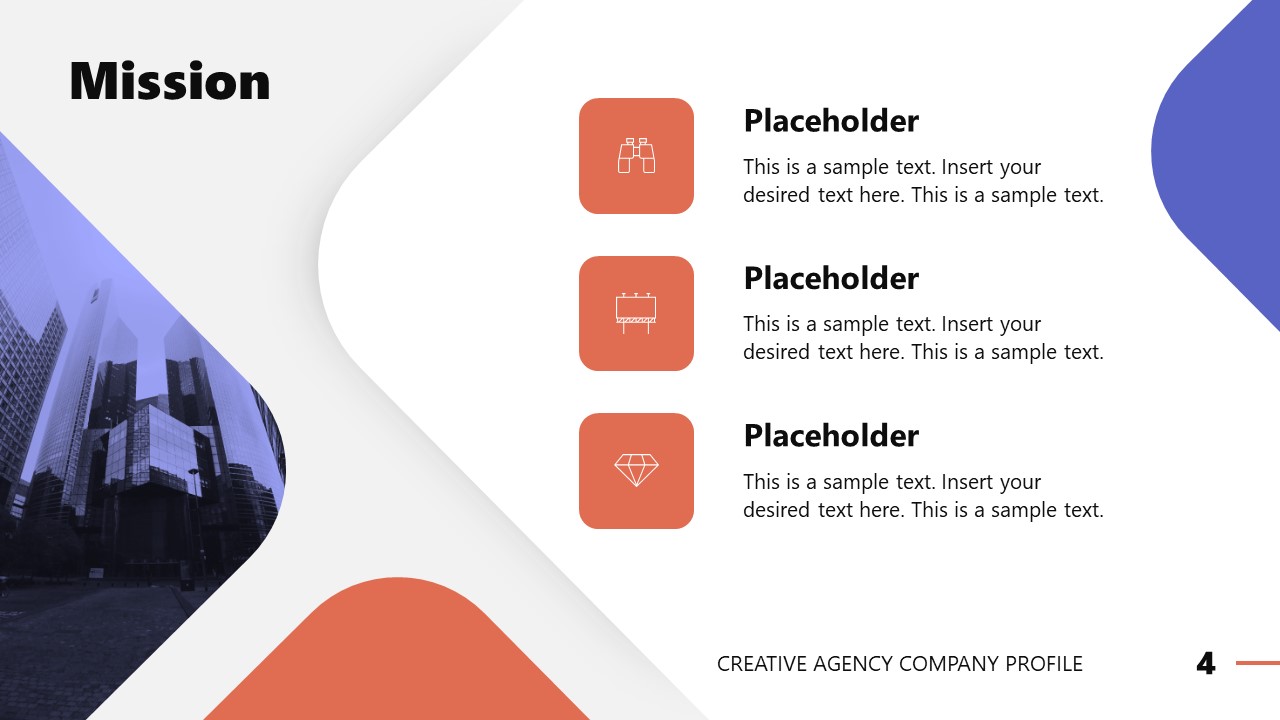 Mission

Placeholder

This is a sample text. Insert your desired text here. This is a sample text.

Placeholder

This is a sample text. Insert your desired text here. This is a sample text.

Placeholder

This is a sample text. Insert your desired text here. This is a sample text.

CREATIVE AGENCY COMPANY PROFILE

4